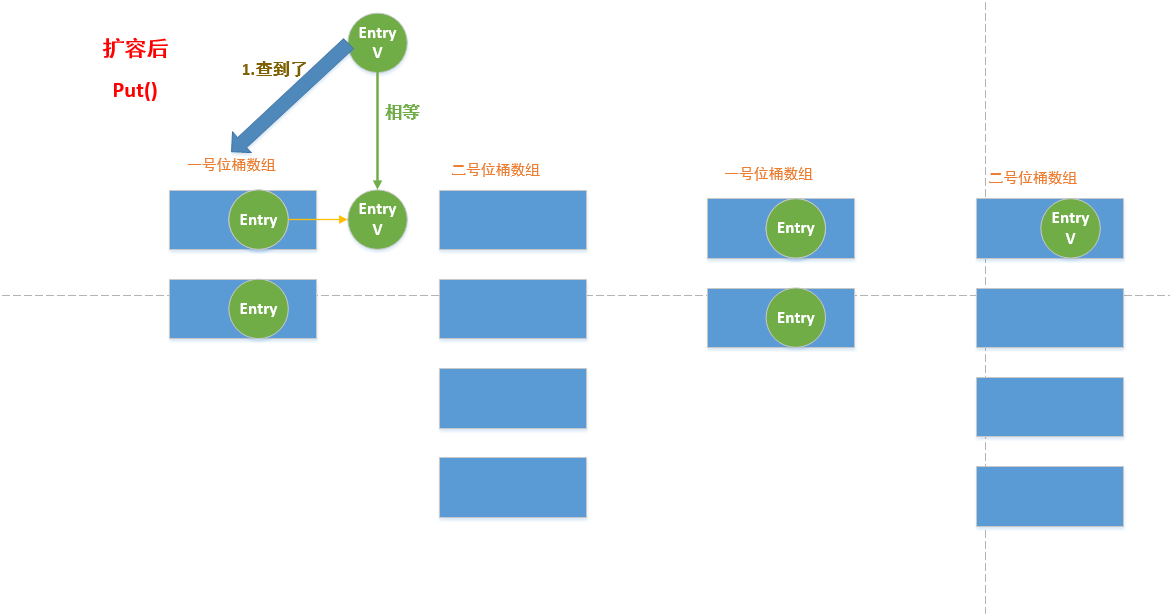 扩容后

Put()

Entry V

1.查到了

相等

一号位桶数组

Entry

Entry V

Entry

二号位桶数组

一号位桶数组

Entry

Entry

二号位桶数组

Entry V